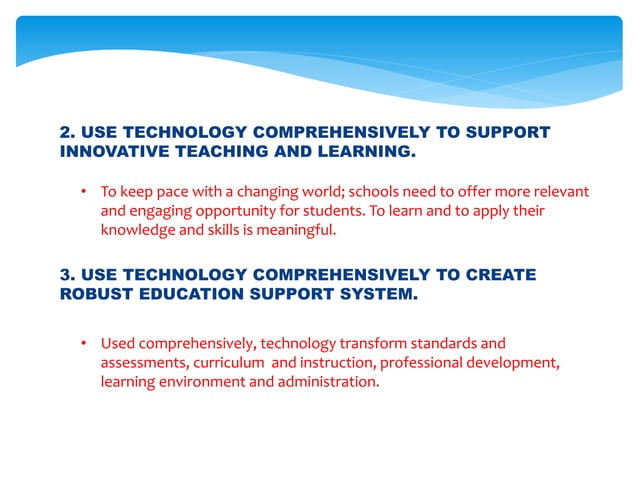 2. USE TECHNOLOGY COMPREHENSIVELY TO SUPPORT INNOVATIVE TEACHING AND LEARNING.

• To keep pace with a changing world; schools need to offer more relevant and engaging opportunity for students. To learn and to apply their knowledge and skills is meaningful.

3. USE TECHNOLOGY COMPREHENSIVELY TO CREATE ROBUST EDUCATION SUPPORT SYSTEM.

• Used comprehensively, technology transform standards and assessments, curriculum and instruction, professional development, learning environment and administration.